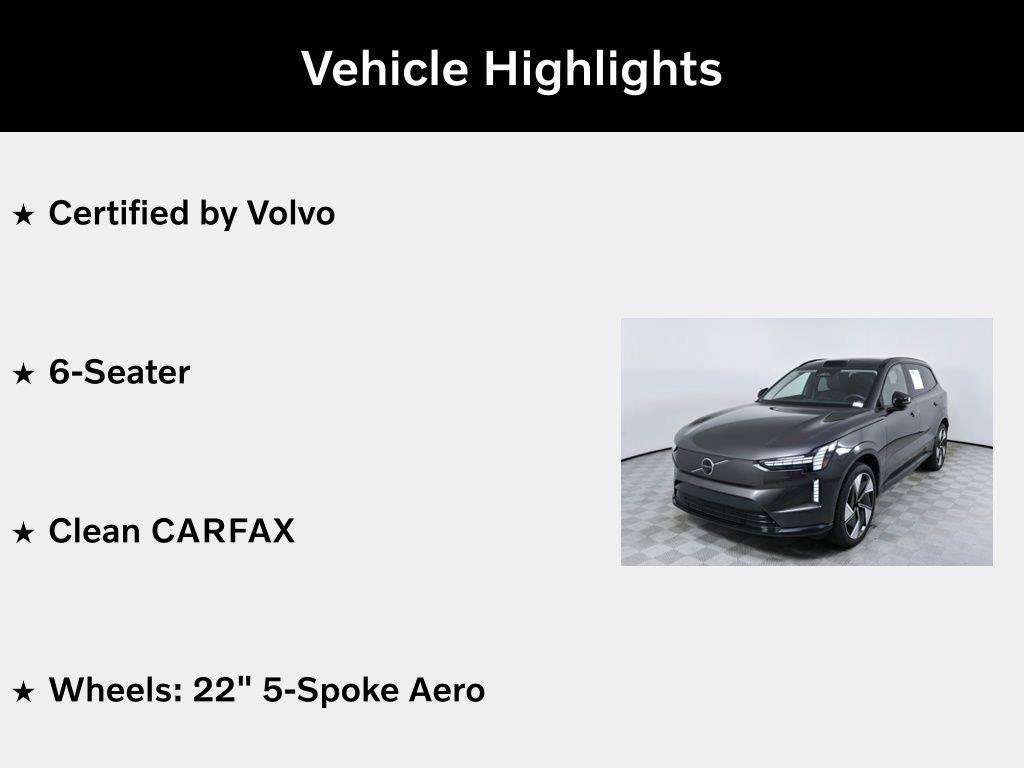 Vehicle Highlights

★ Certified by Volvo

★ 6-Seater

★ Clean CARFAX

★ Wheels: 22" 5-Spoke Aero